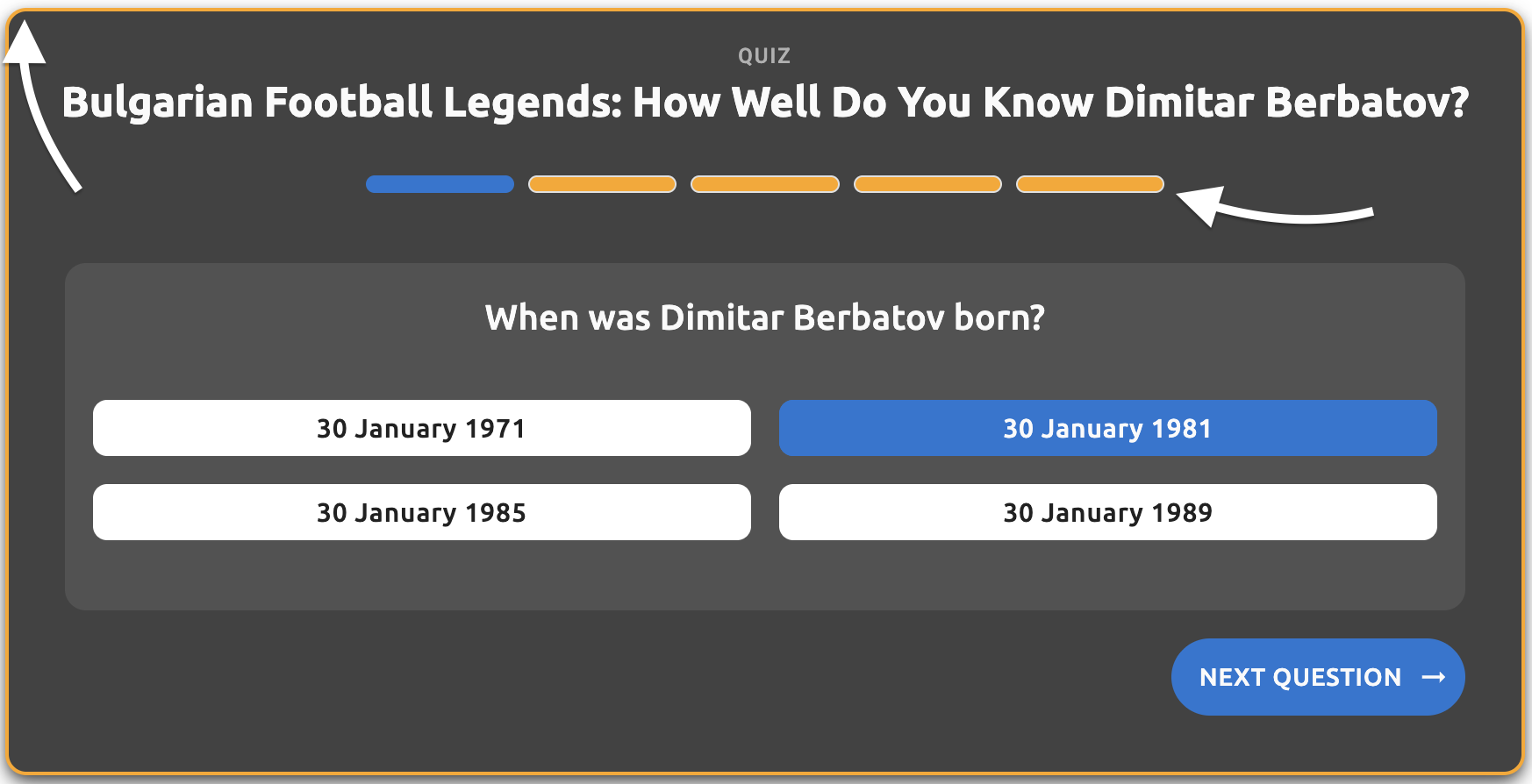 QUIZ

Bulgarian Football Legends: How Well Do You Know Dimitar Berbatov?

When was Dimitar Berbatov born?

30 January 1971

30 January 1981

30 January 1985

30 January 1989

NEXT QUESTION →